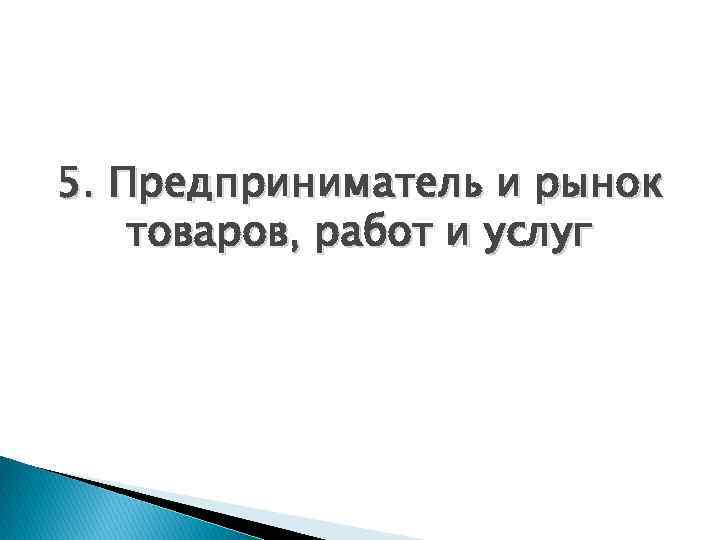 5. Предприниматель и рынок товаров, работ и услуг